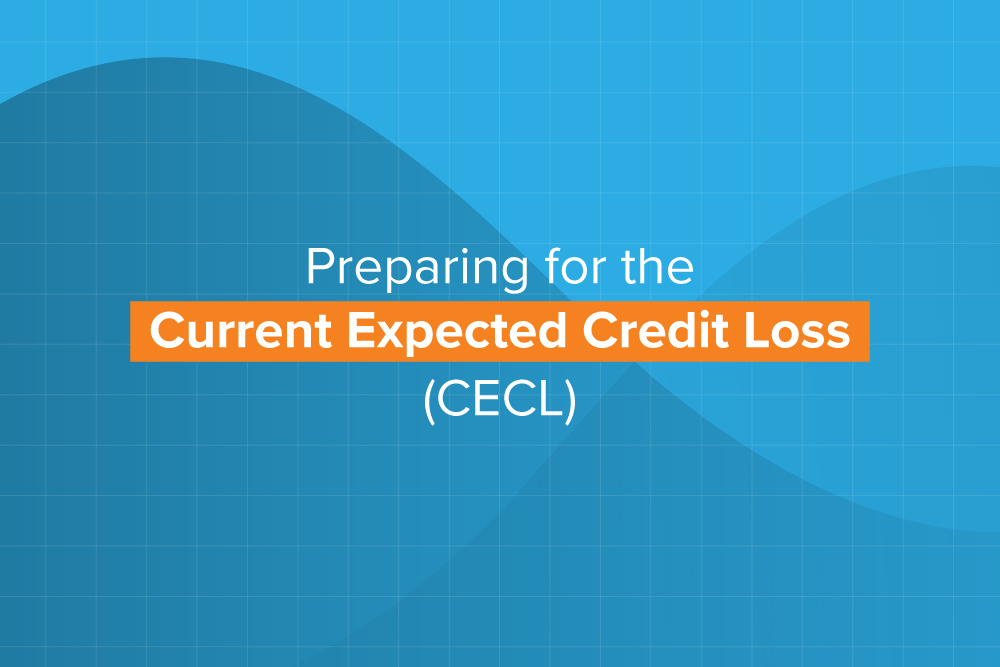 Preparing for the
Current Expected Credit Loss
(CECL)